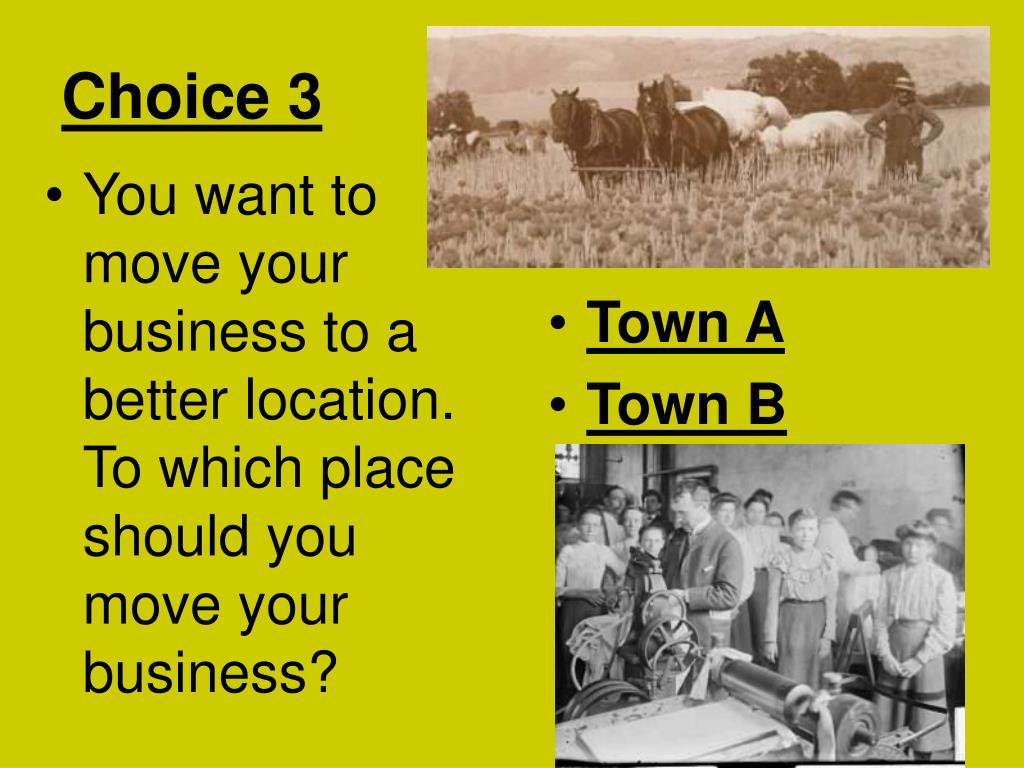 Choice 3

• You want to move your business to a better location. To which place should you move your business?

• Town A
• Town B